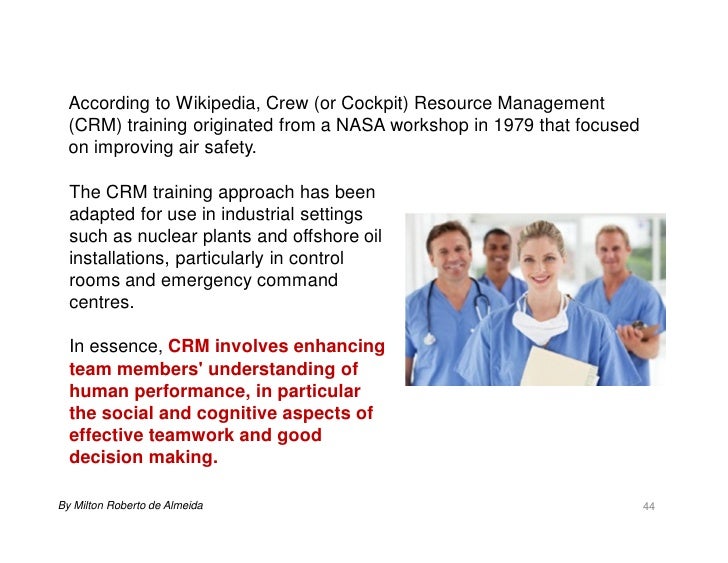 According to Wikipedia, Crew (or Cockpit) Resource Management (CRM) training originated from a NASA workshop in 1979 that focused on improving air safety.

The CRM training approach has been adapted for use in industrial settings such as nuclear plants and offshore oil installations, particularly in control rooms and emergency command centres.

In essence, CRM involves enhancing team members' understanding of human performance, in particular the social and cognitive aspects of effective teamwork and good decision making.

By Milton Roberto de Almeida

44